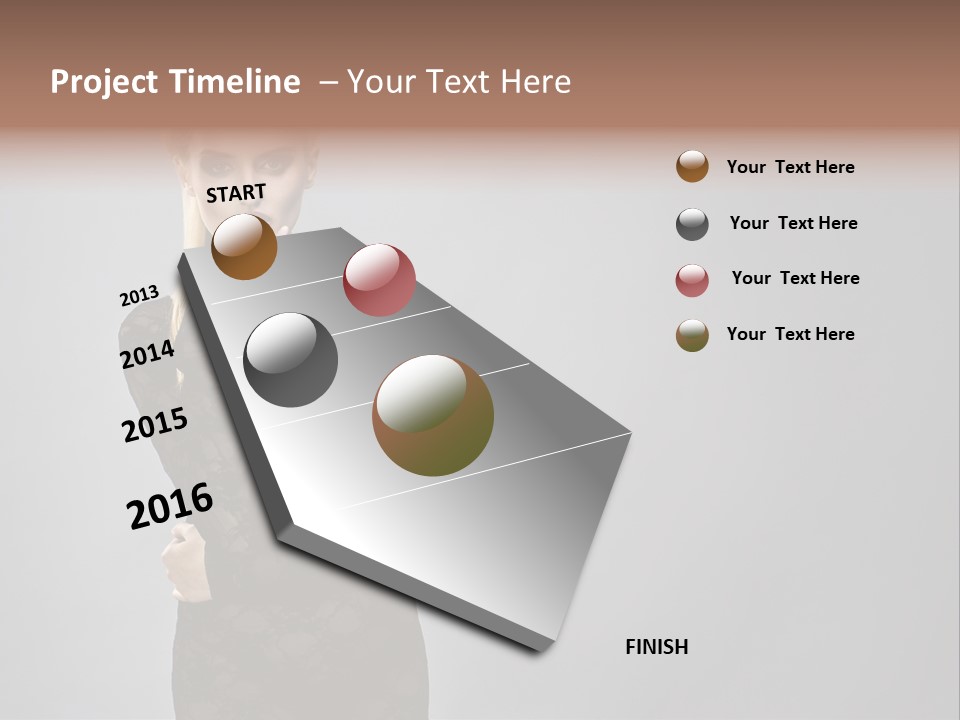 Project Timeline – Your Text Here

START

2013

2014

2015

2016

FINISH

Your Text Here

Your Text Here

Your Text Here

Your Text Here